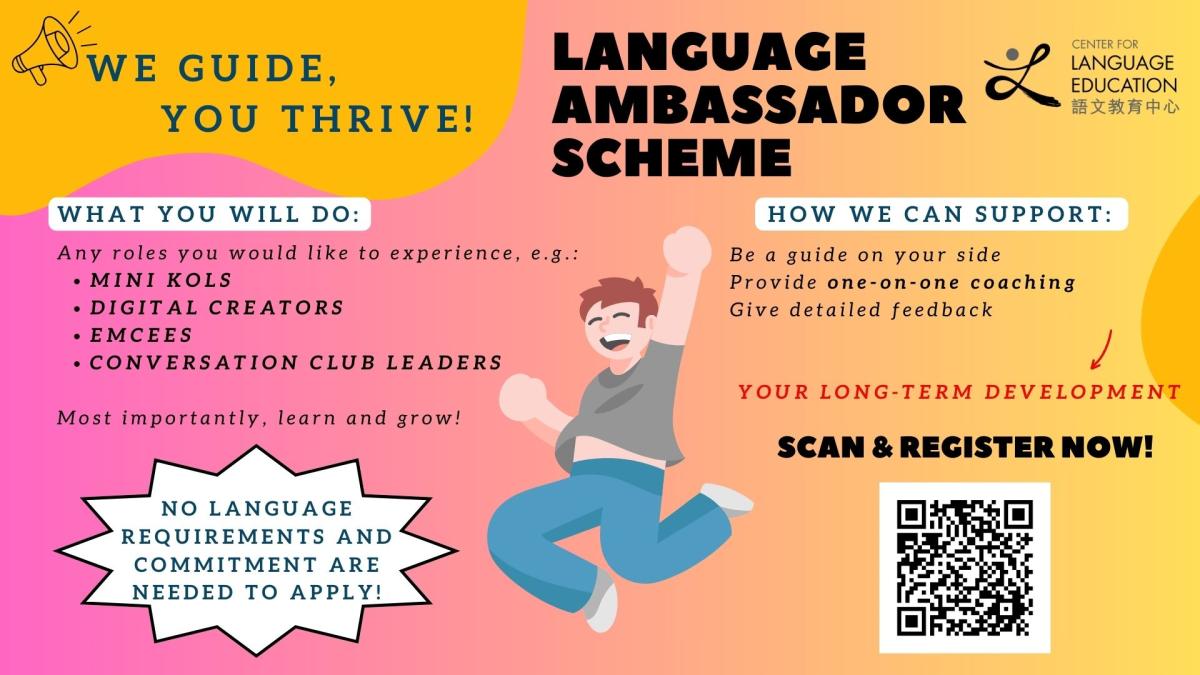 WE GUIDE, YOU THRIVE!

LANGUAGE AMBASSADOR SCHEME

CENTER FOR LANGUAGE EDUCATION
語文教育中心

WHAT YOU WILL DO:

Any roles you would like to experience, e.g.:
• MINI KOLS
• DIGITAL CREATORS
• EMCEES
• CONVERSATION CLUB LEADERS

Most importantly, learn and grow!

NO LANGUAGE REQUIREMENTS AND COMMITMENT ARE NEEDED TO APPLY!

HOW WE CAN SUPPORT:

Be a guide on your side
Provide one-on-one coaching
Give detailed feedback

YOUR LONG-TERM DEVELOPMENT

SCAN & REGISTER NOW!